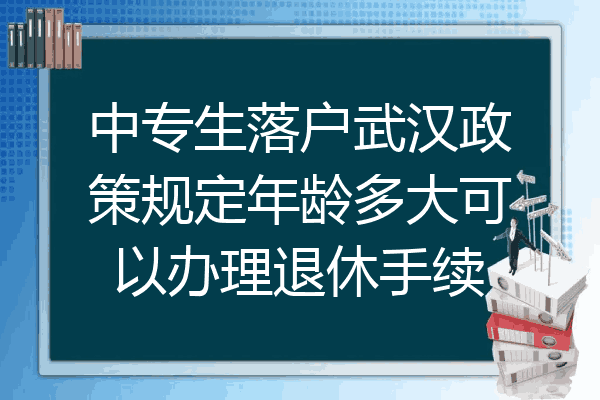 中专生落户武汉政策规定年龄多大可以办理退休手续